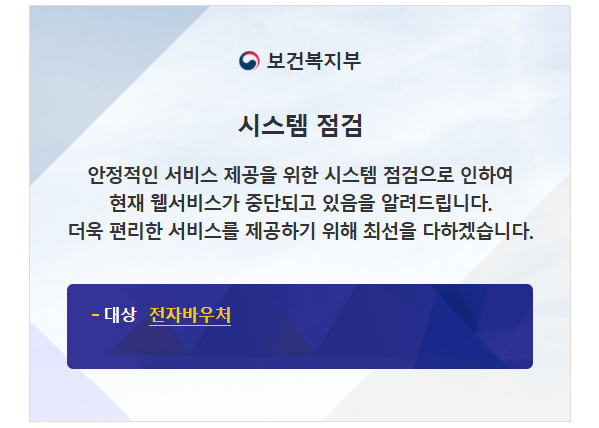 보건복지부

시스템 점검

안정적인 서비스 제공을 위한 시스템 점검으로 인하여
현재 웹서비스가 중단되고 있음을 알려드립니다.
더욱 편리한 서비스를 제공하기 위해 최선을 다하겠습니다.

- 대상 전자바우처